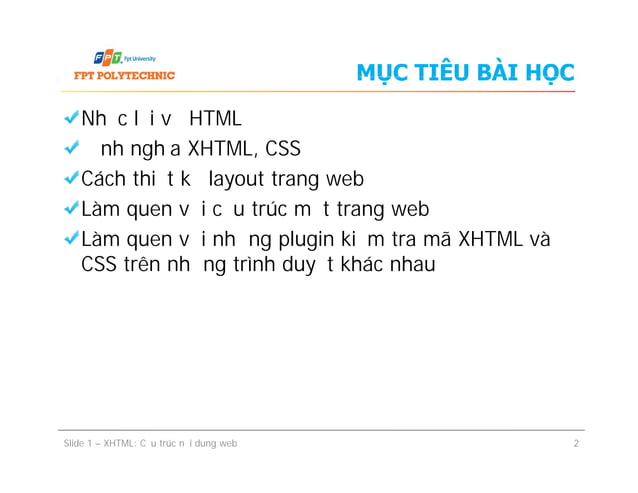 FPT Fpt University
FPT POLYTECHNIC

MỤC TIÊU BÀI HỌC

Nh c l i v HTML
nh ngh a XHTML, CSS
Cách thi t k layout trang web
Làm quen v i c u trúc m t trang web
Làm quen v i nh ng plugin ki m tra mã XHTML và CSS trên nh ng trình duy t khác nhau

Slide 1 – XHTML: C u trúc n i dung web
2